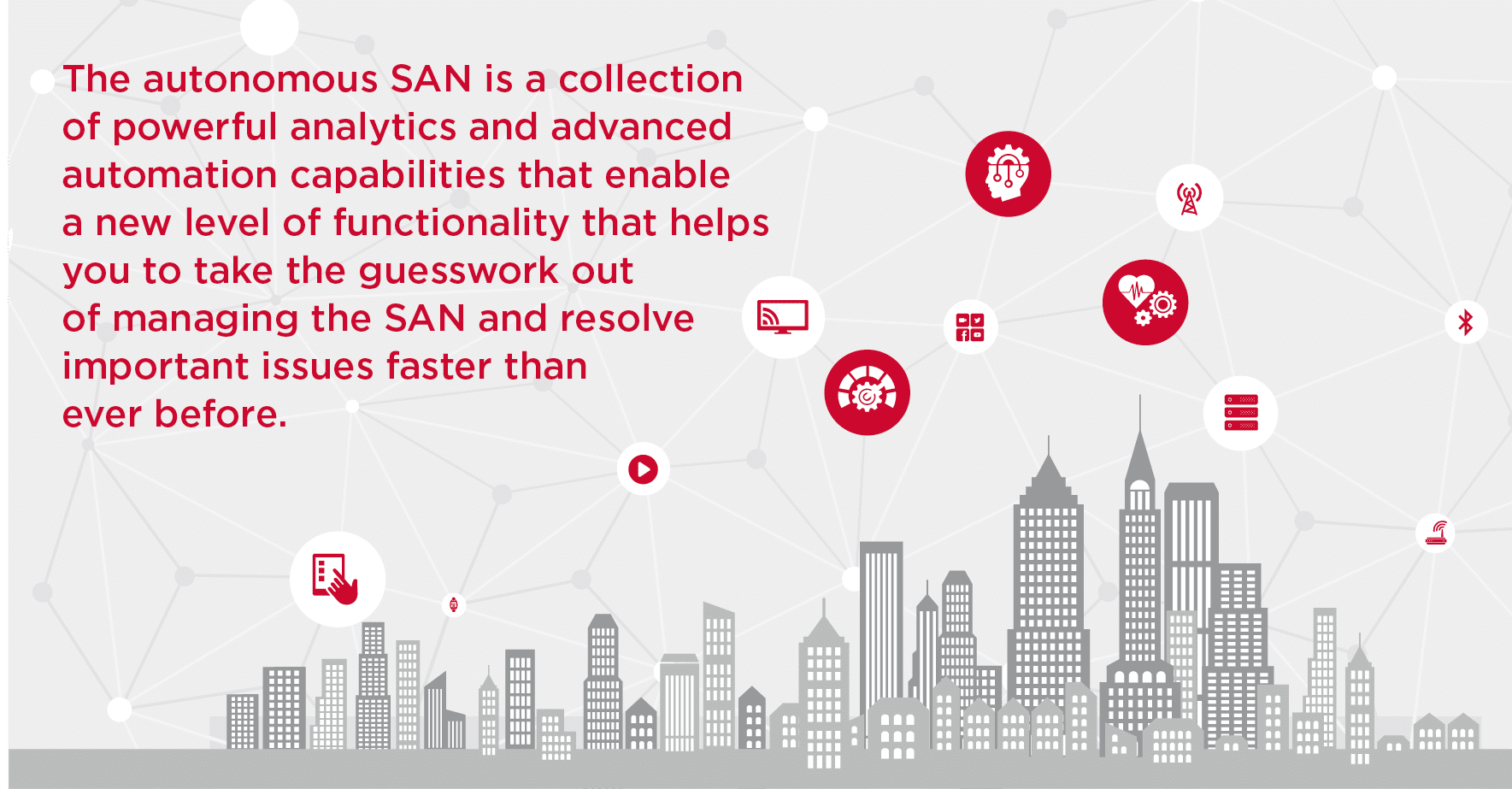 The autonomous SAN is a collection of powerful analytics and advanced automation capabilities that enable a new level of functionality that helps you to take the guesswork out of managing the SAN and resolve important issues faster than ever before.